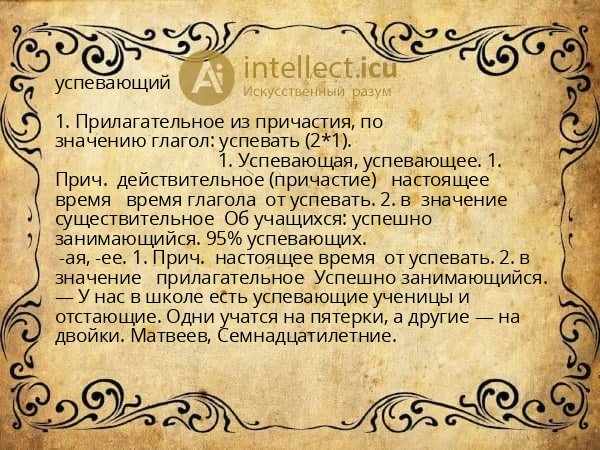 успевающий

Ai intellect.icu
Искусственный разум

1. Прилагательное из причастия, по значению глагол: успевать (2*1).
1. Успевающая, успевающее. 1. Прич. действительное (причастие) настоящее время время глагола от успевать. 2. в значение существительное Об учащихся: успешно занимающийся. 95% успевающих.
-ая, -ее. 1. Прич. настоящее время от успевать. 2. в значение прилагательное Успешно занимающийся. — У нас в школе есть успевающие ученицы и отстающие. Одни учатся на пятерки, а другие — на двойки. Матвеев, Семнадцатилетние.